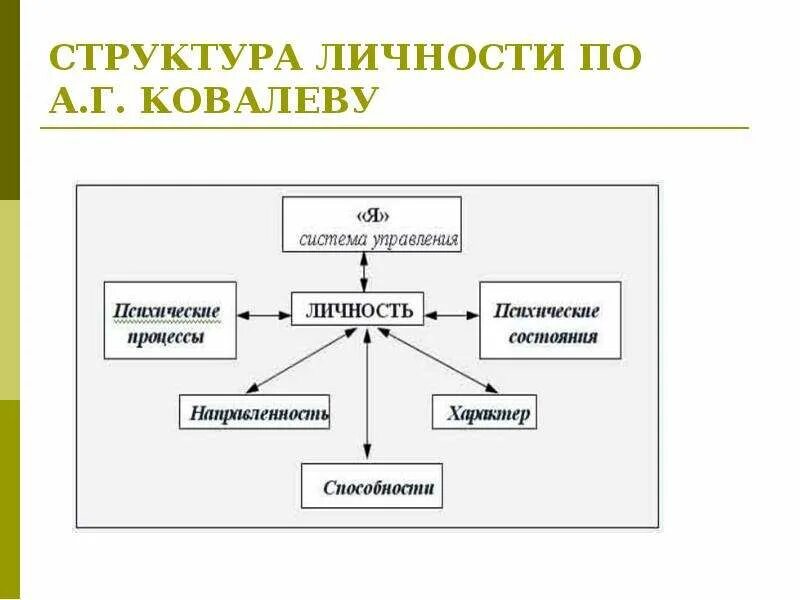 СТРУКТУРА ЛИЧНОСТИ ПО А.Г. КОВАЛЕВУ

«Я»
система управления

Психические процессы

ЛИЧНОСТЬ

Психические состояния

Направленность

Характер

Способности